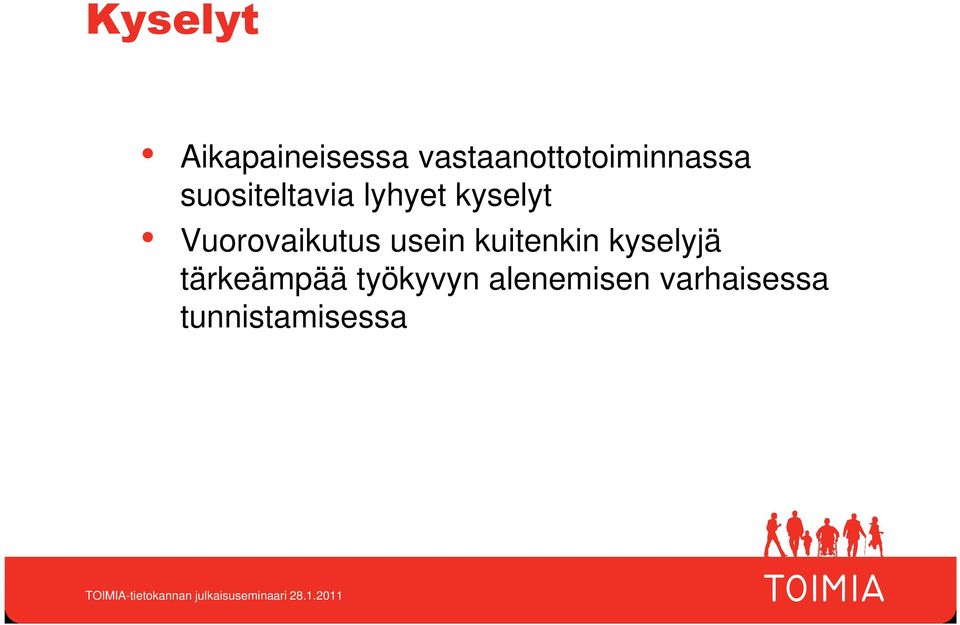 Kyselyt

• Aikapaineisessa vastaanottotoiminnassa suositeltavia lyhyet kyselyt

• Vuorovaikutus usein kuitenkin kyselyjä tärkeämpää työkyvyn alenemisen varhaisessa tunnistamisessa

TOIMIA-tietokannan julkaisuseminaari 28.1.2011

TOIMIA